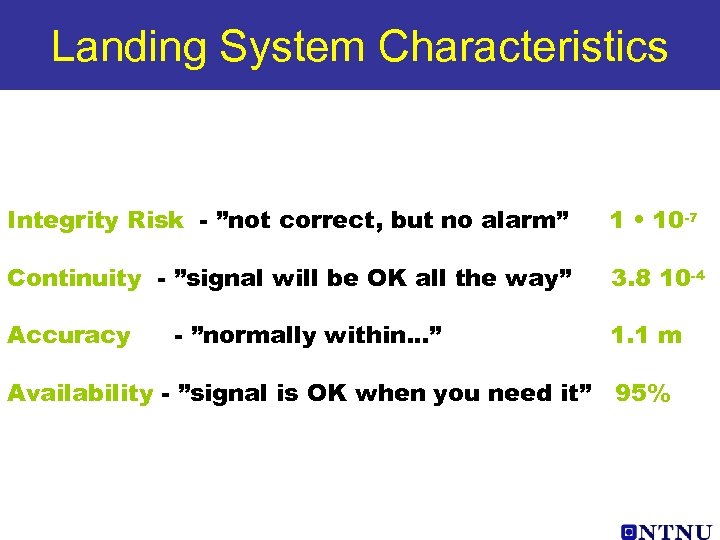 Landing System Characteristics

Integrity Risk - ”not correct, but no alarm” $1 \bullet 10^{-7}$

Continuity - ”signal will be OK all the way” $3.8\ 10^{-4}$

Accuracy - ”normally within...” 1.1 m

Availability - ”signal is OK when you need it” 95%

NTNU